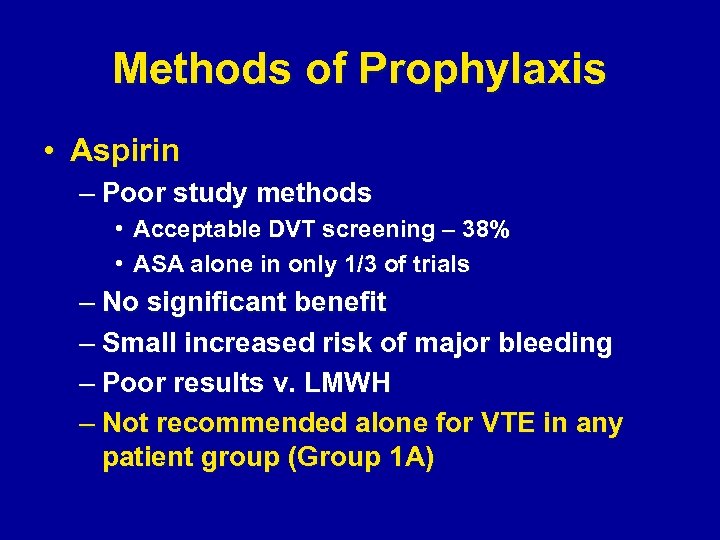 Methods of Prophylaxis

• Aspirin
– Poor study methods
• Acceptable DVT screening – 38%
• ASA alone in only 1/3 of trials
– No significant benefit
– Small increased risk of major bleeding
– Poor results v. LMWH
– Not recommended alone for VTE in any patient group (Group 1A)